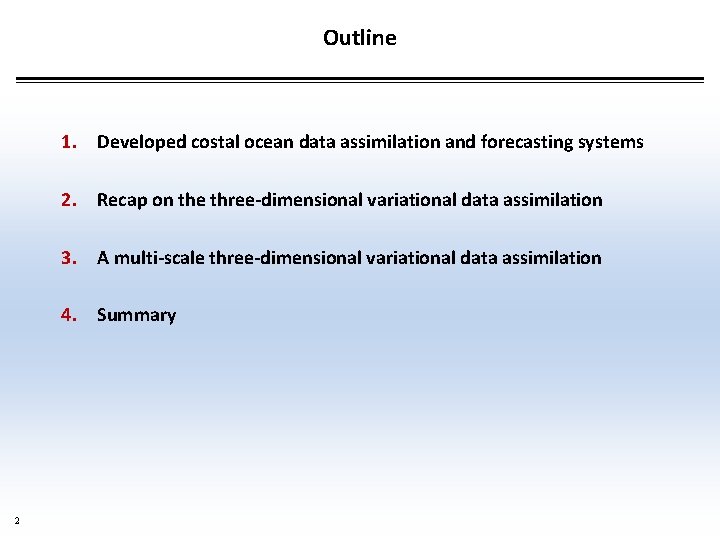 Outline

1. Developed costal ocean data assimilation and forecasting systems

2. Recap on the three-dimensional variational data assimilation

3. A multi-scale three-dimensional variational data assimilation

4. Summary

2